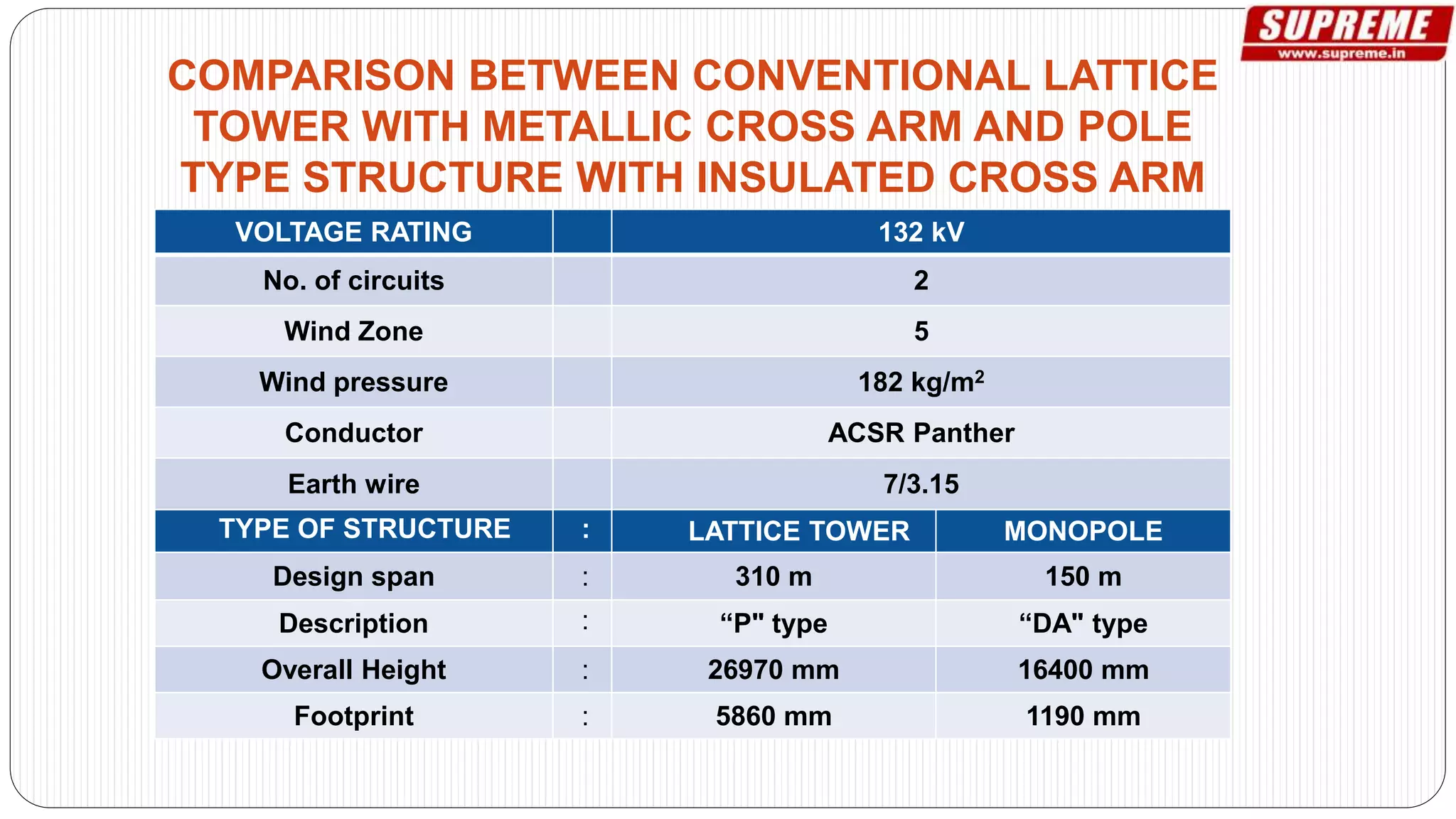 SUPREME
www.supreme.in

COMPARISON BETWEEN CONVENTIONAL LATTICE TOWER WITH METALLIC CROSS ARM AND POLE TYPE STRUCTURE WITH INSULATED CROSS ARM

| VOLTAGE RATING | | 132 kV | |
|---|---|---|---|
| No. of circuits | | 2 | |
| Wind Zone | | 5 | |
| Wind pressure | | 182 kg/m$^2$ | |
| Conductor | | ACSR Panther | |
| Earth wire | | 7/3.15 | |
| TYPE OF STRUCTURE | : | LATTICE TOWER | MONOPOLE |
| Design span | : | 310 m | 150 m |
| Description | : | “P" type | “DA" type |
| Overall Height | : | 26970 mm | 16400 mm |
| Footprint | : | 5860 mm | 1190 mm |